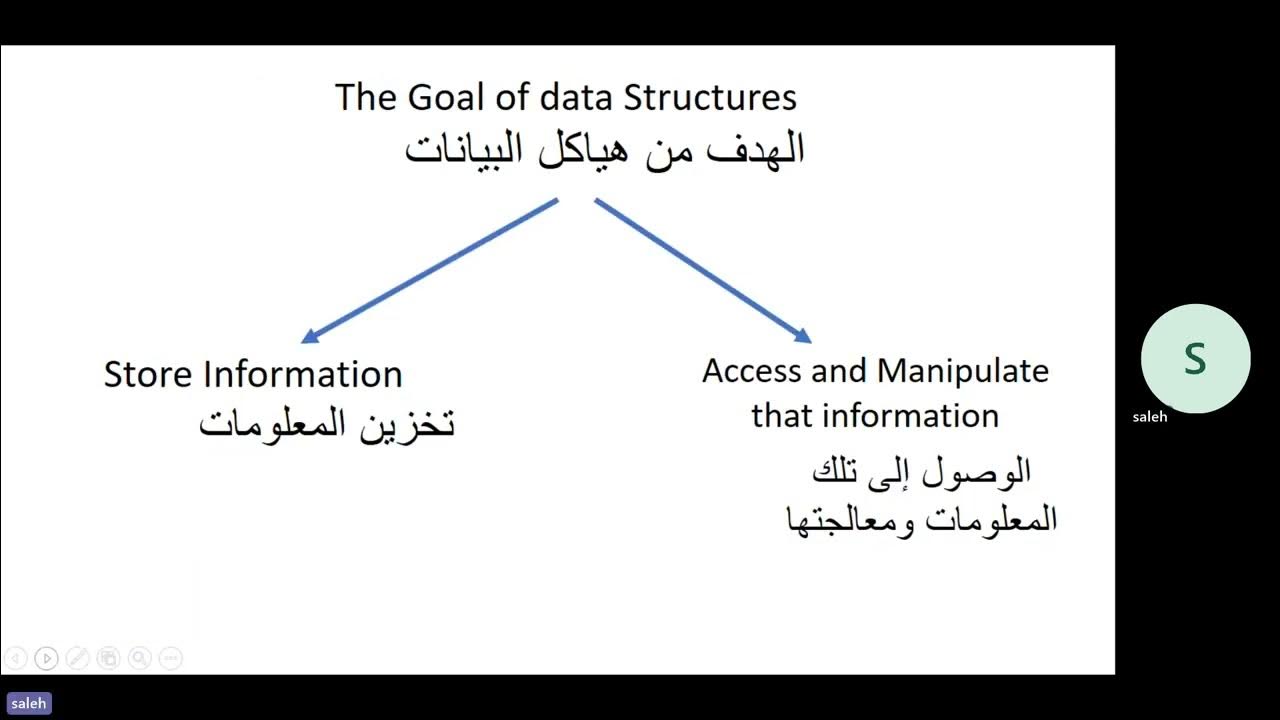 The Goal of data Structures
الهدف من هياكل البيانات

Store Information
تخزين المعلومات

Access and Manipulate that information
الوصول إلى تلك المعلومات ومعالجتها

S
saleh

saleh